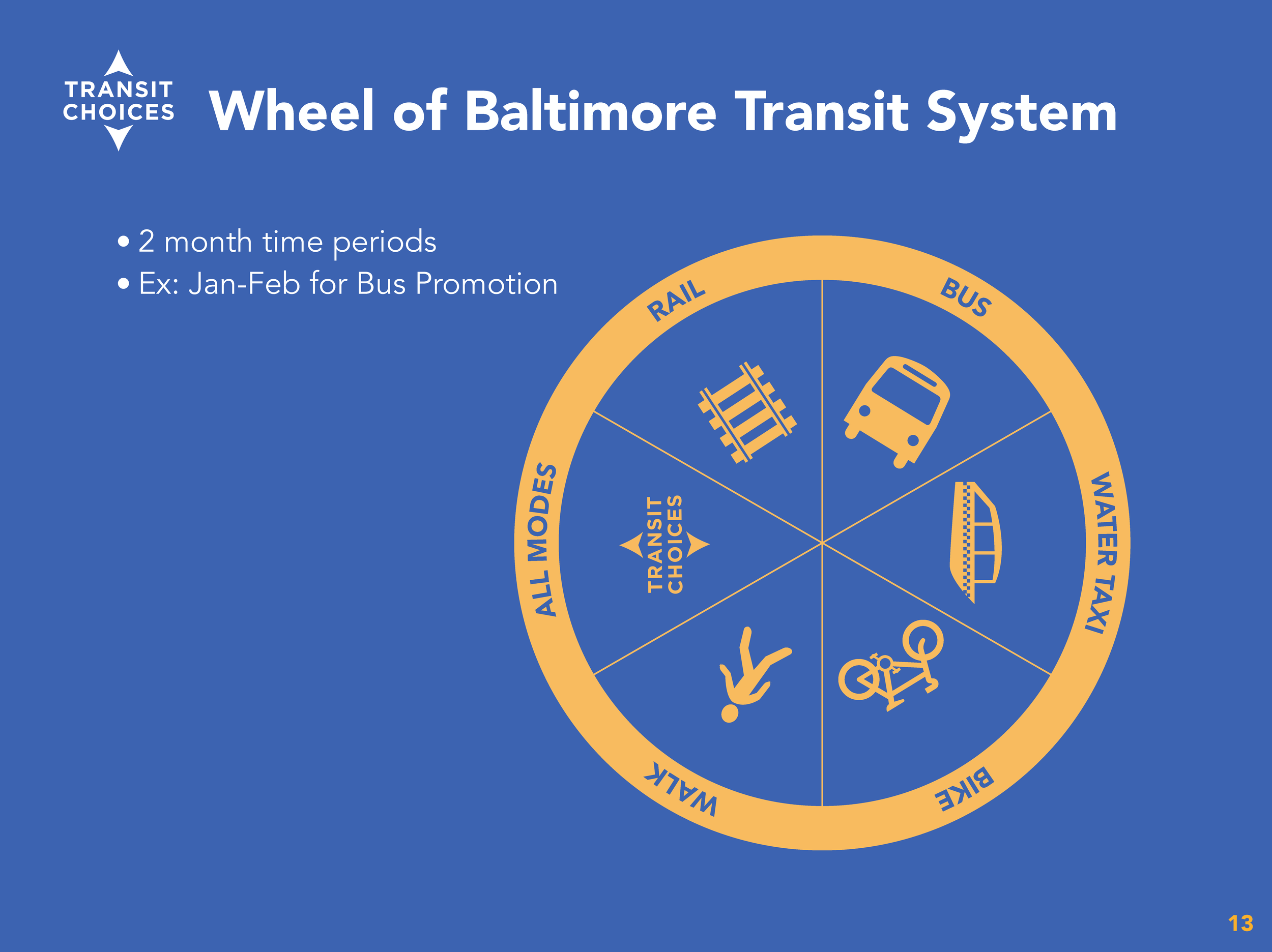 TRANSIT CHOICES

Wheel of Baltimore Transit System

• 2 month time periods
• Ex: Jan-Feb for Bus Promotion

RAIL
BUS
WATER TAXI
BIKE
WALK
ALL MODES

TRANSIT CHOICES

13